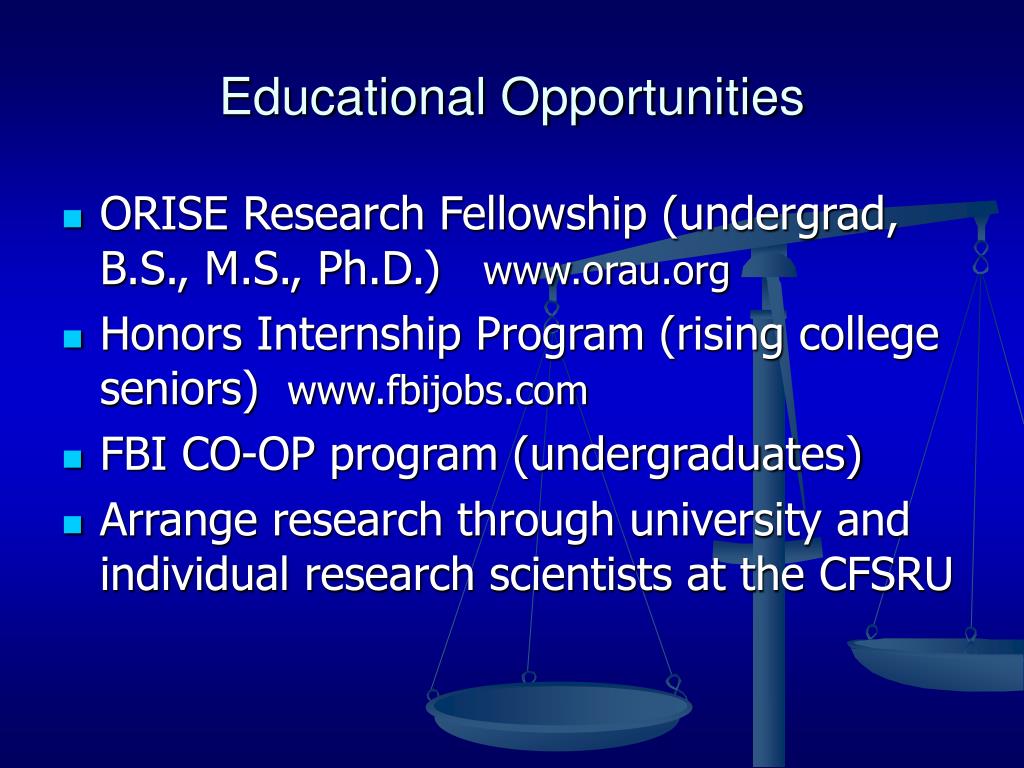 Educational Opportunities

- ORISE Research Fellowship (undergrad, B.S., M.S., Ph.D.) www.orau.org
- Honors Internship Program (rising college seniors) www.fbijobs.com
- FBI CO-OP program (undergraduates)
- Arrange research through university and individual research scientists at the CFSRU